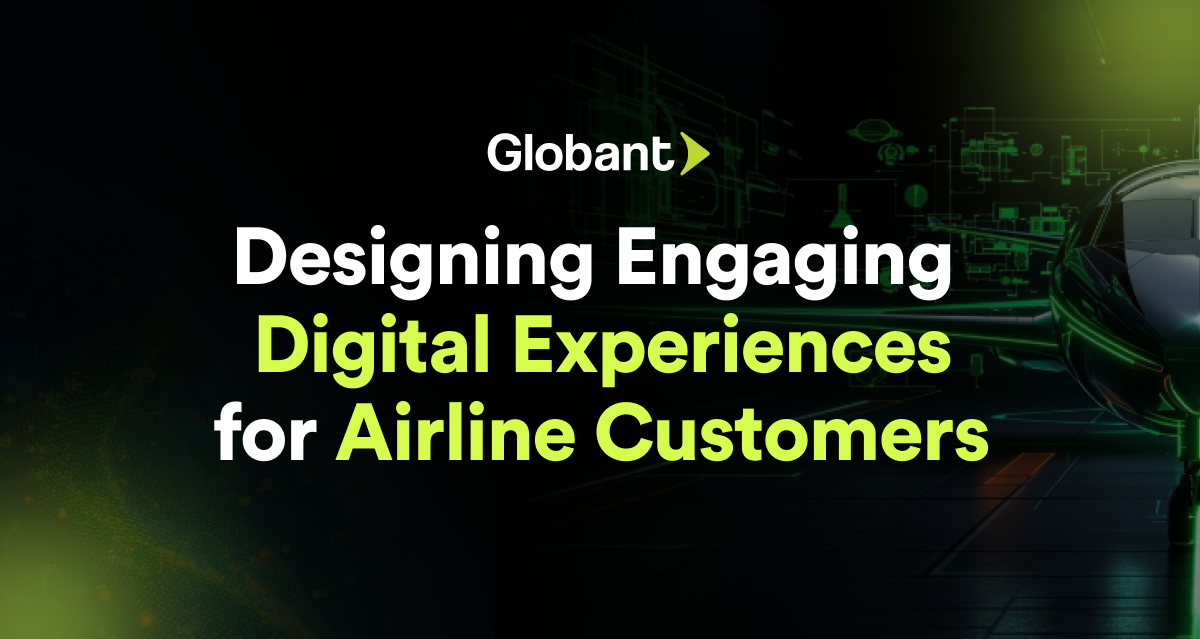 Globant

Designing Engaging Digital Experiences for Airline Customers